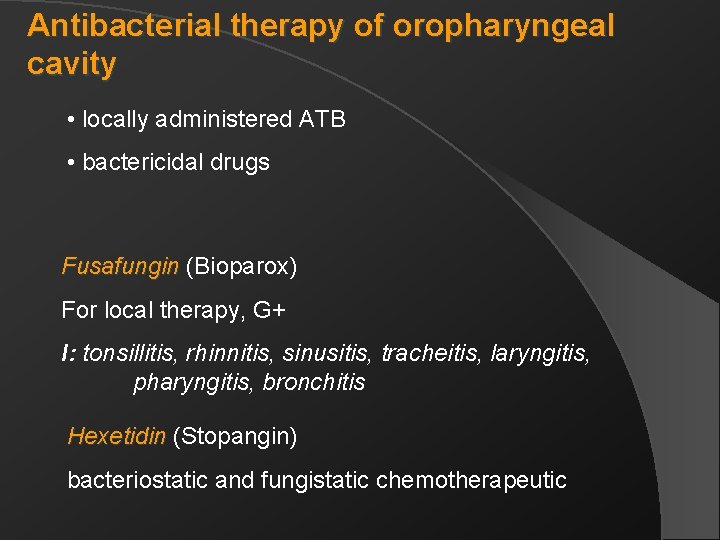 Antibacterial therapy of oropharyngeal cavity

• locally administered ATB

• bactericidal drugs

Fusafungin (Bioparox)

For local therapy, G+

I: tonsillitis, rhinnitis, sinusitis, tracheitis, laryngitis, pharyngitis, bronchitis

Hexetidin (Stopangin)

bacteriostatic and fungistatic chemotherapeutic